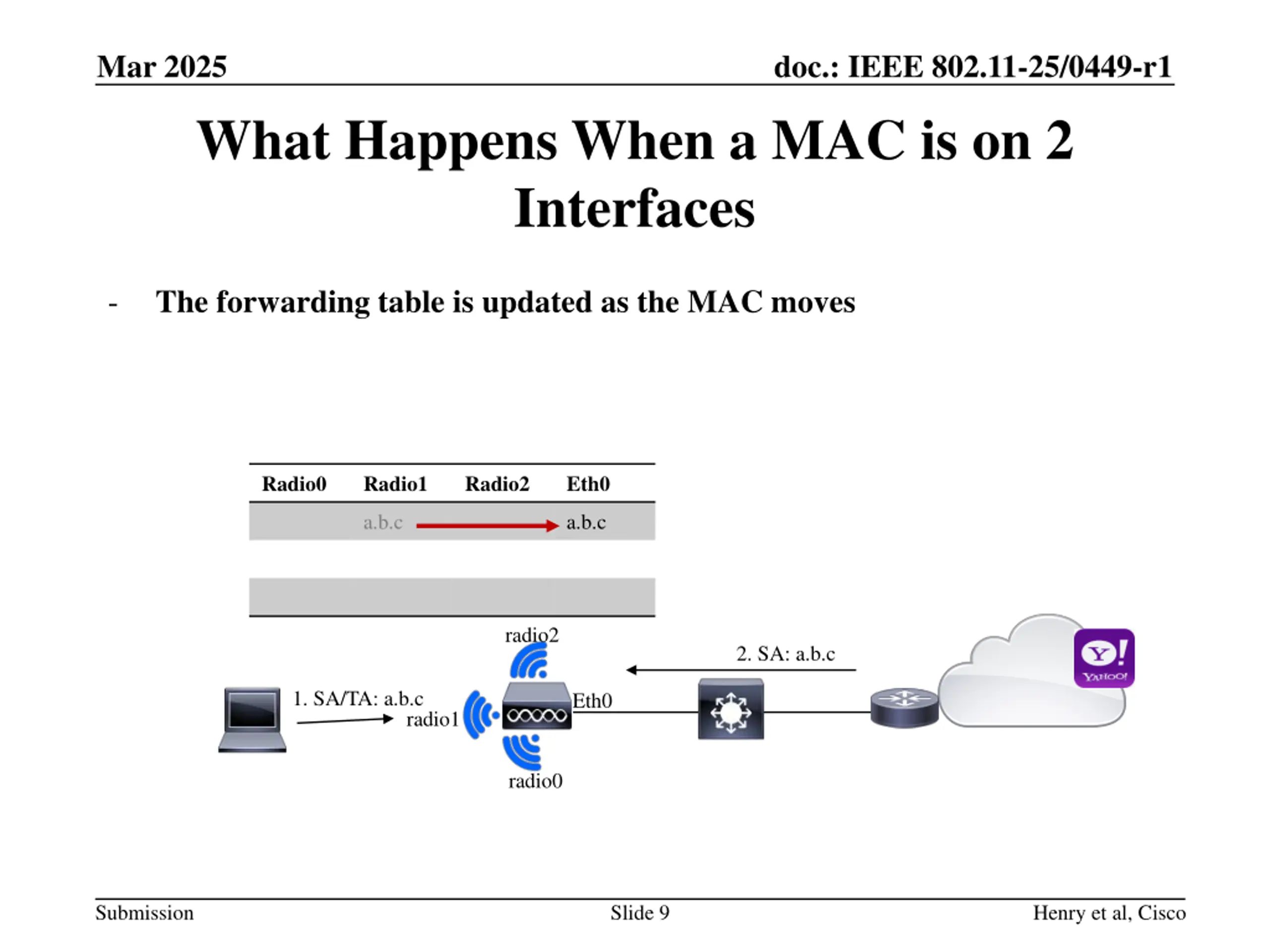 Mar 2025

doc.: IEEE 802.11-25/0449-r1

What Happens When a MAC is on 2 Interfaces

- The forwarding table is updated as the MAC moves

| Radio0 | Radio1 | Radio2 | Eth0 |
|---|---|---|---|
| | a.b.c | | a.b.c |
| | | | |

radio2

2. SA: a.b.c

Y!
YAHOO!

1. SA/TA: a.b.c

radio1

Eth0

radio0

Submission

Slide 9

Henry et al, Cisco